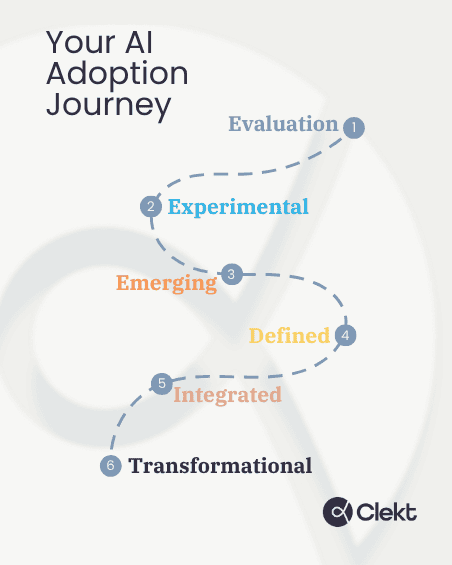 Your AI Adoption Journey

Evaluation 1

2 Experimental

Emerging 3

Defined 4

5 Integrated

6 Transformational

Clekt